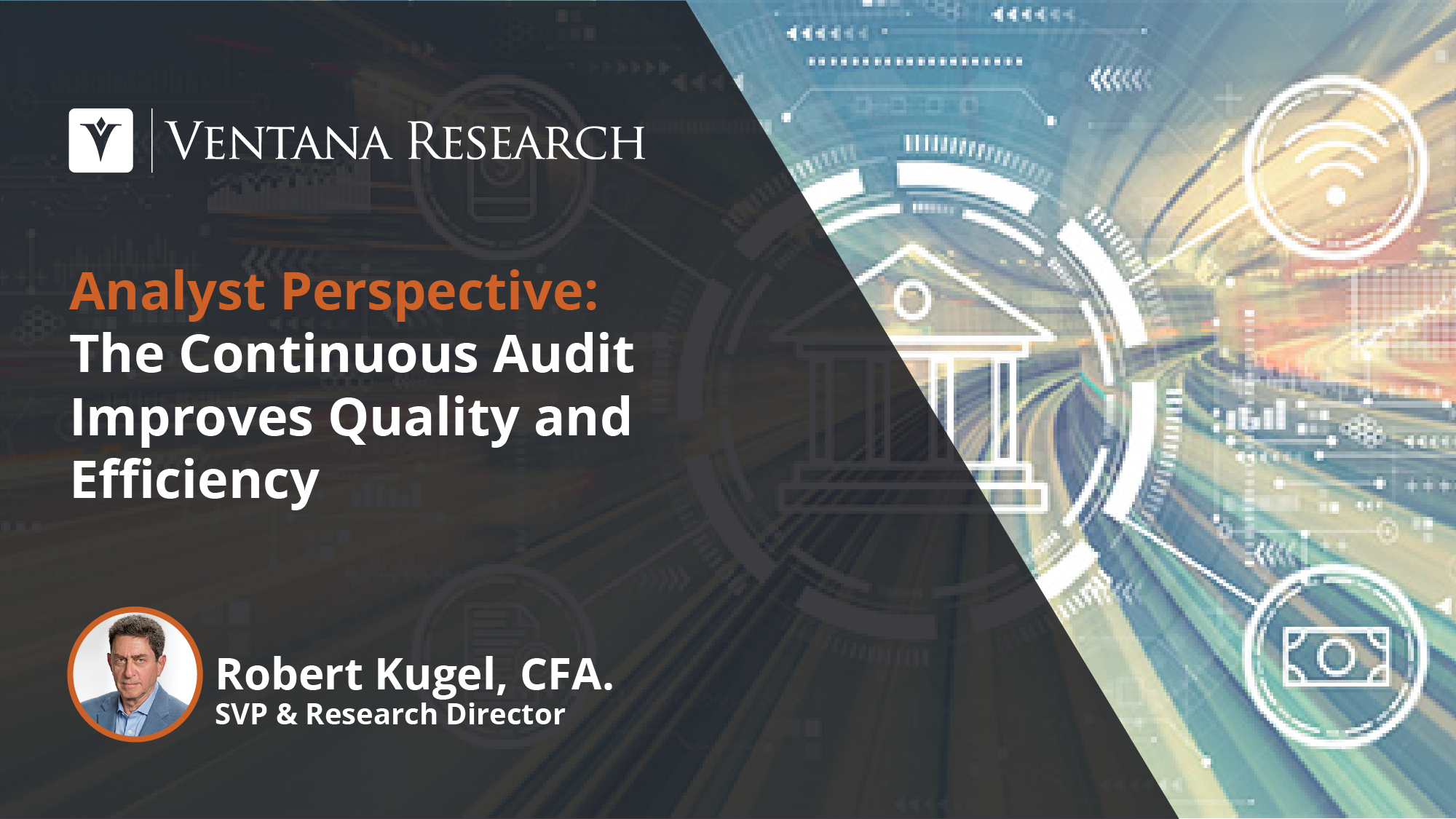 VENTANA RESEARCH

Analyst Perspective:
The Continuous Audit Improves Quality and Efficiency

Robert Kugel, CFA.
SVP & Research Director